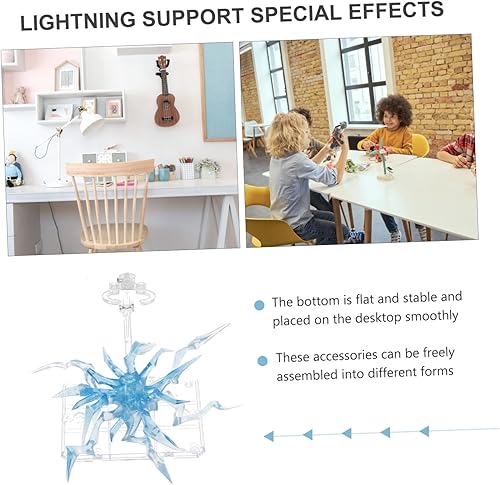 LIGHTNING SUPPORT SPECIAL EFFECTS

The bottom is flat and stable and placed on the desktop smoothly

These accessories can be freely assembled into different forms